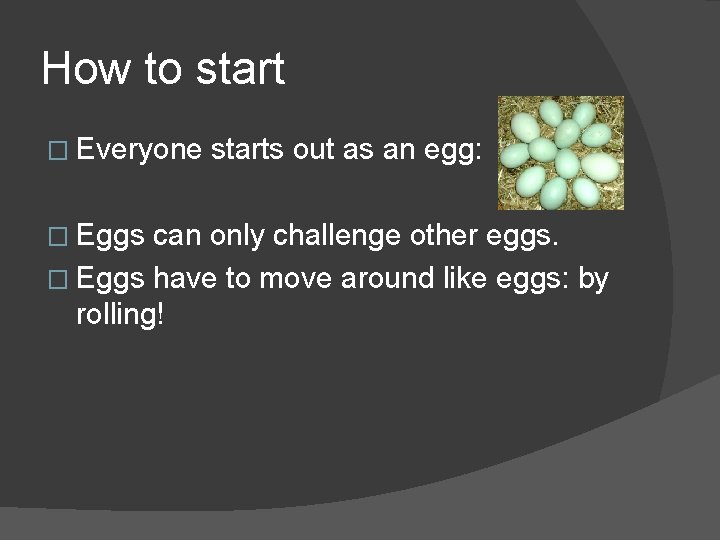 How to start

□ Everyone starts out as an egg:

□ Eggs can only challenge other eggs.

□ Eggs have to move around like eggs: by rolling!